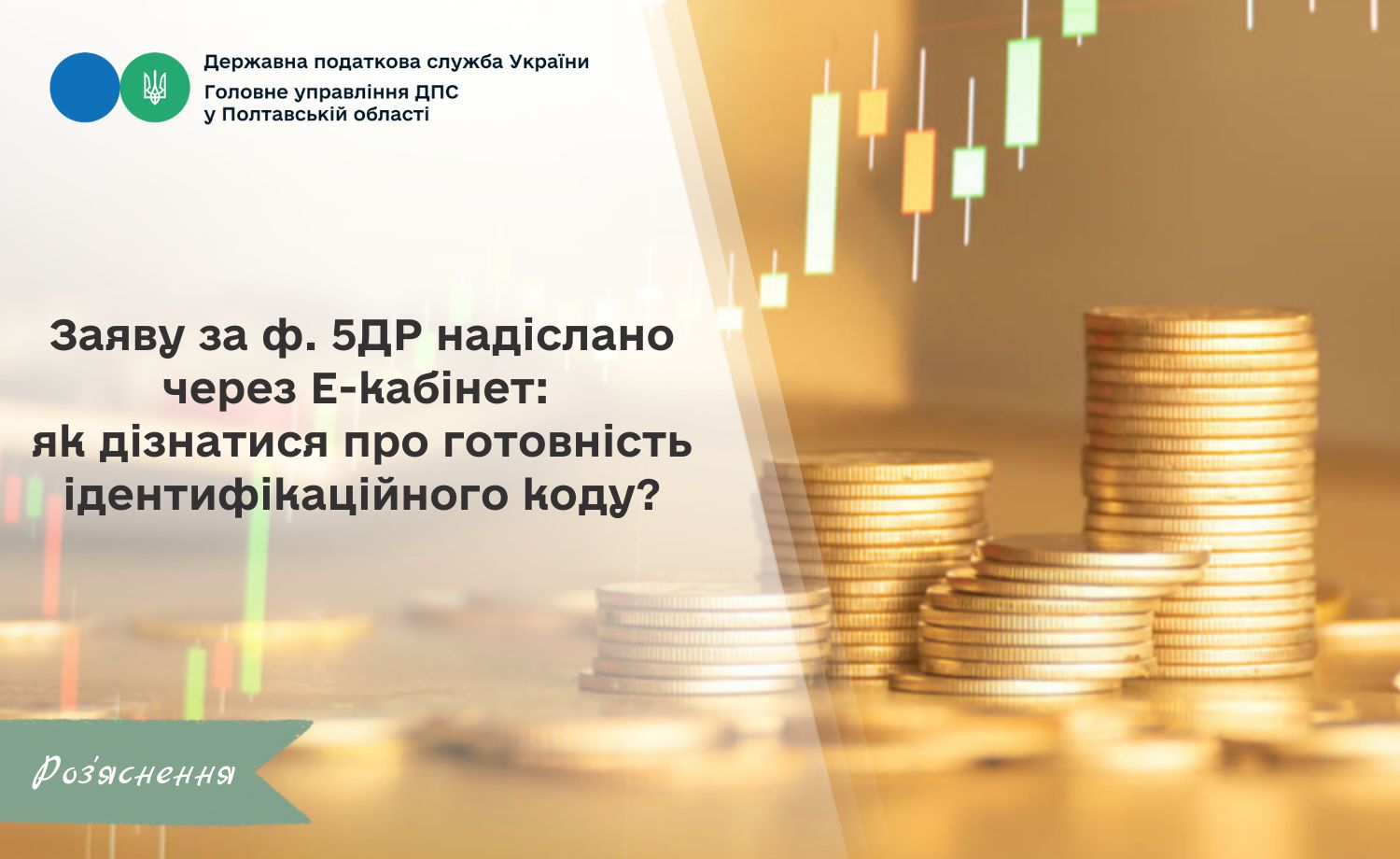 Державна податкова служба України
Головне управління ДПС
у Полтавській області

Заяву за ф. 5ДР надіслано через Е-кабінет: як дізнатися про готовність ідентифікаційного коду?

Роз'яснення